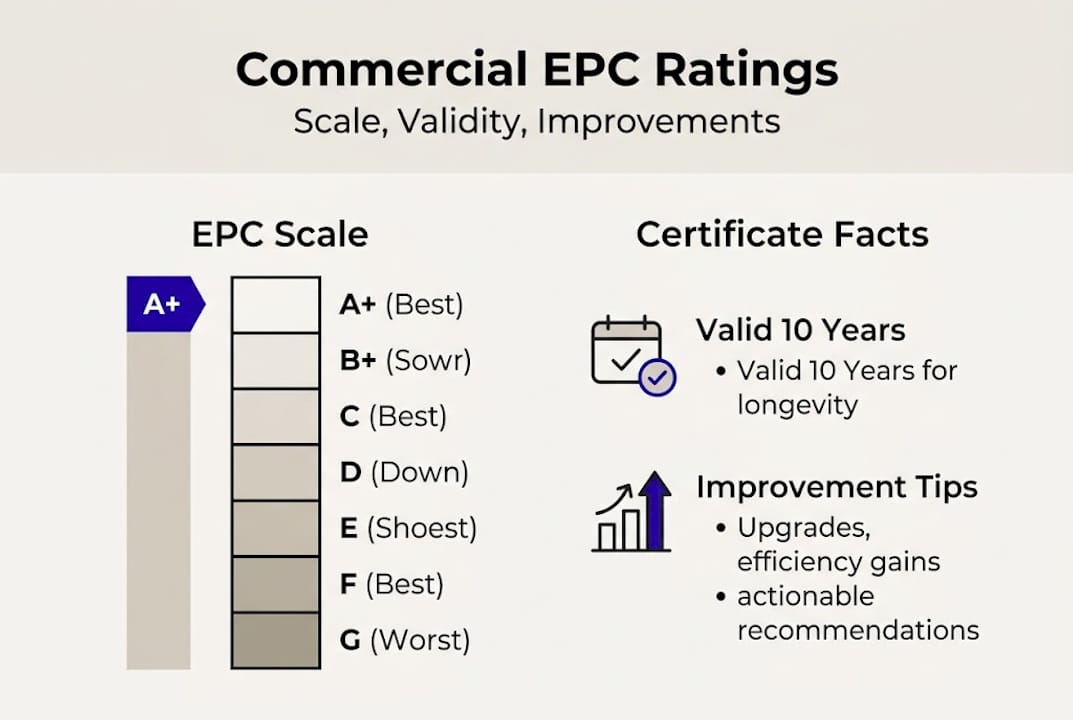 Commercial EPC Ratings
Scale, Validity, Improvements

EPC Scale

A+

A+ (Best)
B+ (Sowr)
C (Best)
D (Down)
E (Shoest)
F (Best)
G (Worst)

Certificate Facts

Valid 10 Years
• Valid 10 Years for longevity

Improvement Tips
• Upgrades, efficiency gains
• actionable recommendations